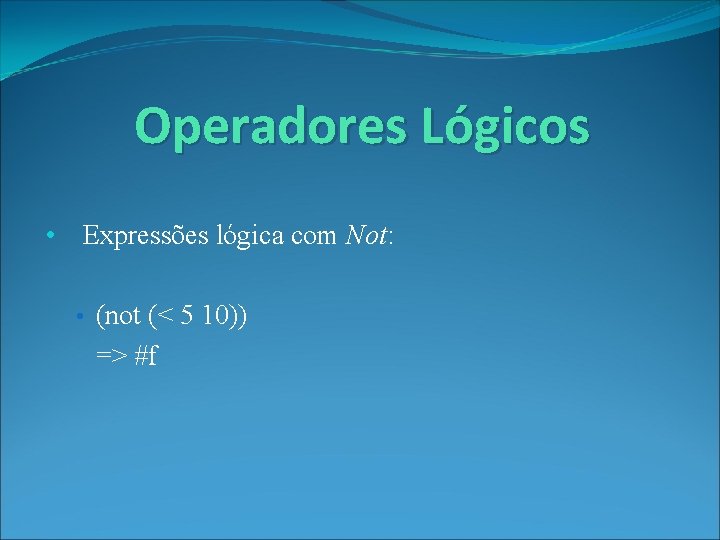 Operadores Lógicos

• Expressões lógica com Not:

• (not (< 5 10))
=> #f